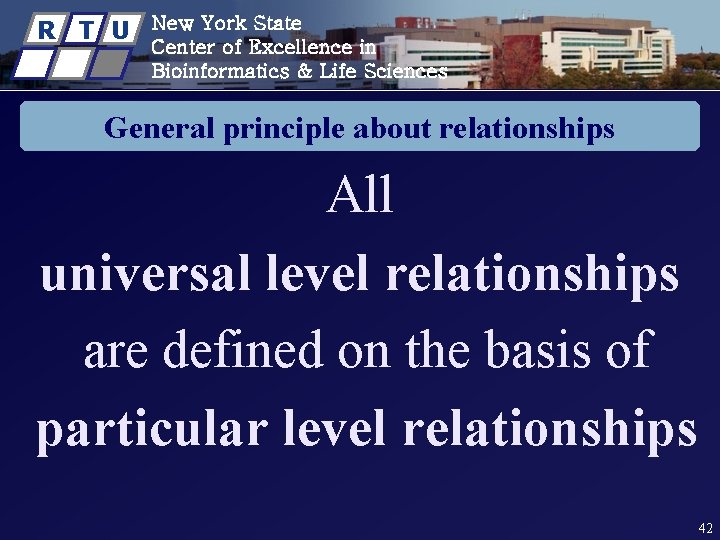 R T U

New York State
Center of Excellence in
Bioinformatics & Life Sciences

General principle about relationships

All
universal level relationships
are defined on the basis of
particular level relationships

42